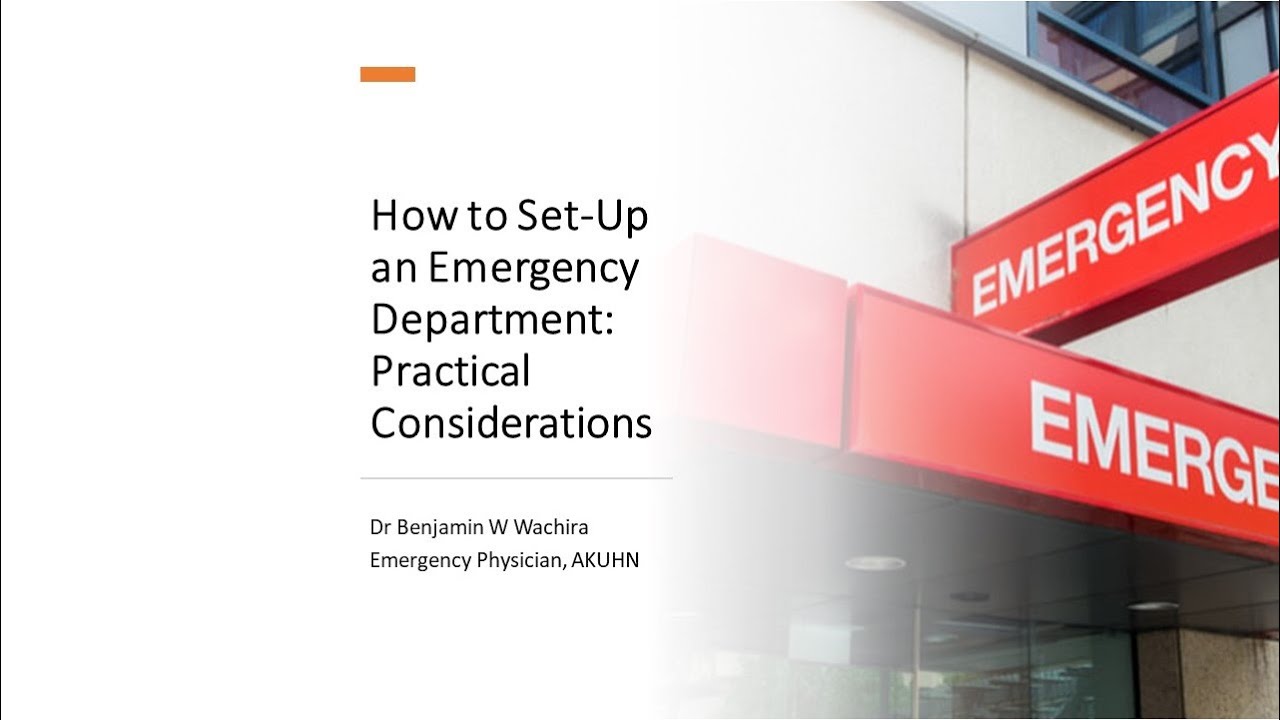 How to Set-Up an Emergency Department: Practical Considerations

Dr Benjamin W Wachira
Emergency Physician, AKUHN

EMERGENCY

EMERGE